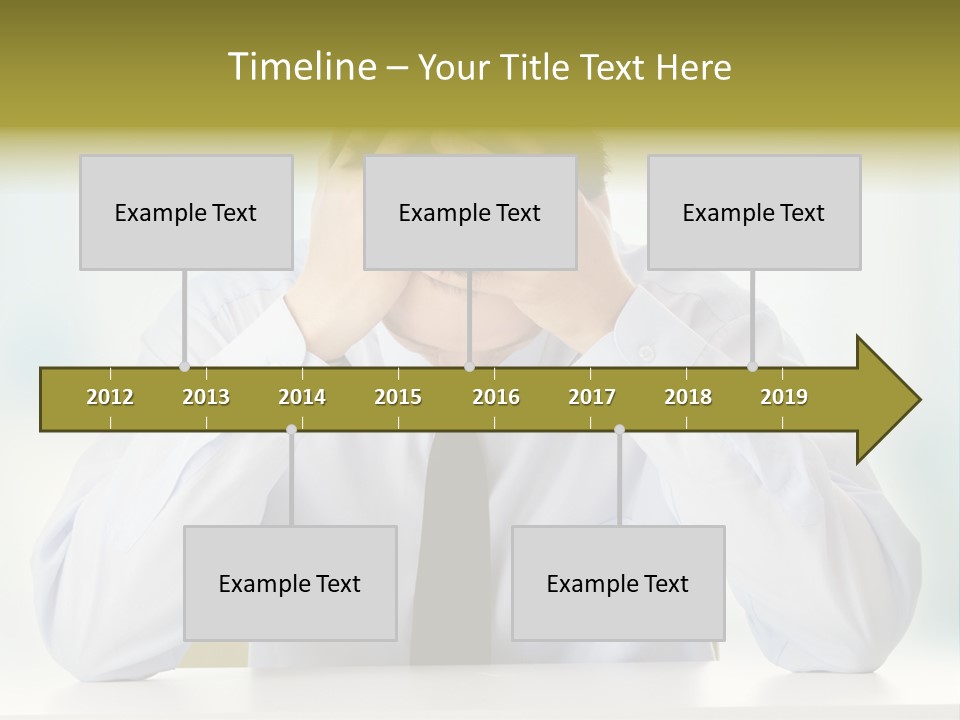 Timeline – Your Title Text Here

Example Text

Example Text

Example Text

2012 2013 2014 2015 2016 2017 2018 2019

Example Text

Example Text